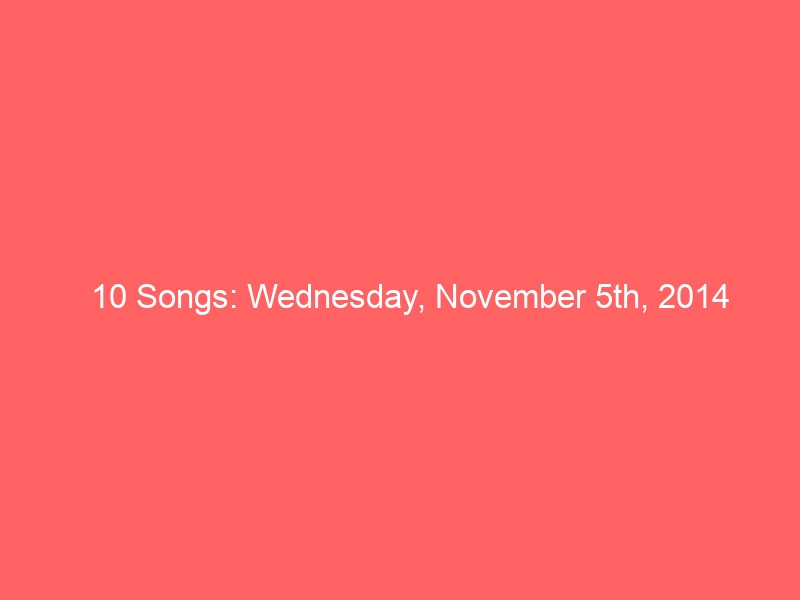 10 Songs: Wednesday, November 5th, 2014